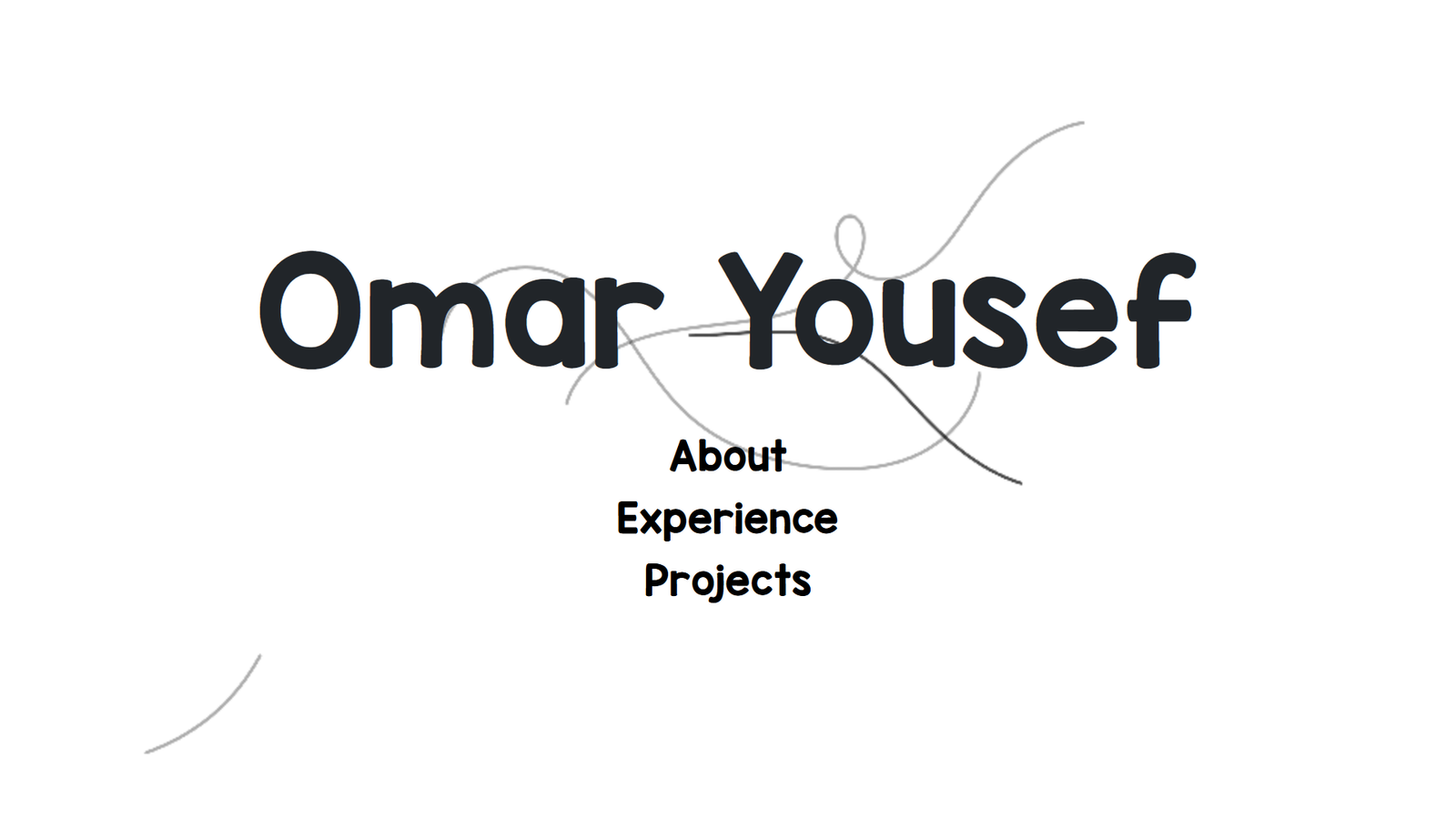 Omar Yousef

About
Experience
Projects